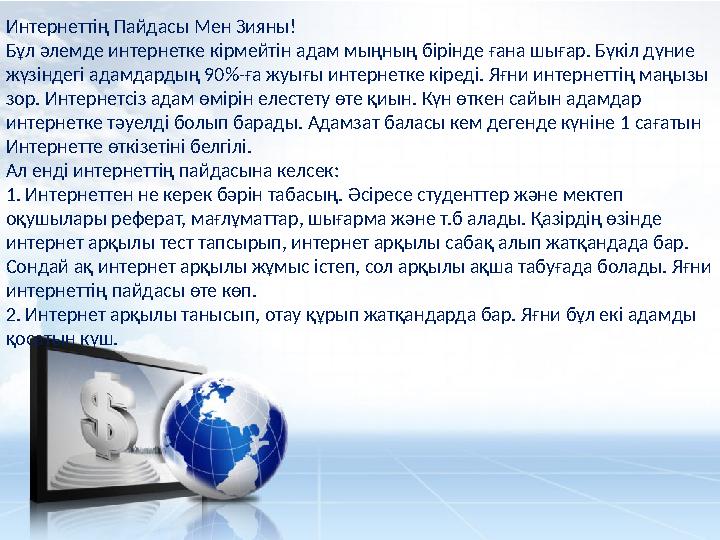 Интернеттің Пайдасы Мен Зияны!
Бұл әлемде интернетке кірмейтін адам мыңның бірінде ғана шығар. Бүкіл дүние жүзіндегі адамдардың 90%-ға жуығы интернетке кіреді. Яғни интернеттің маңызы зор. Интернетсіз адам өмірін елестету өте қиын. Күн өткен сайын адамдар интернетке тәуелді болып барады. Адамзат баласы кем дегенде күніне 1 сағатын Интернетте өткізетіні белгілі.
Ал енді интернеттің пайдасына келсек:
1. Интернеттен не керек бәрін табасың. Әсіресе студенттер және мектеп оқушылары реферат, мағлұматтар, шығарма және т.б алады. Қазірдің өзінде интернет арқылы тест тапсырып, интернет арқылы сабақ алып жатқандада бар. Сондай ақ интернет арқылы жұмыс істеп, сол арқылы ақша табуғада болады. Яғни интернеттің пайдасы өте көп.
2. Интернет арқылы танысып, отау құрып жатқандарда бар. Яғни бұл екі адамды қосатын күш.